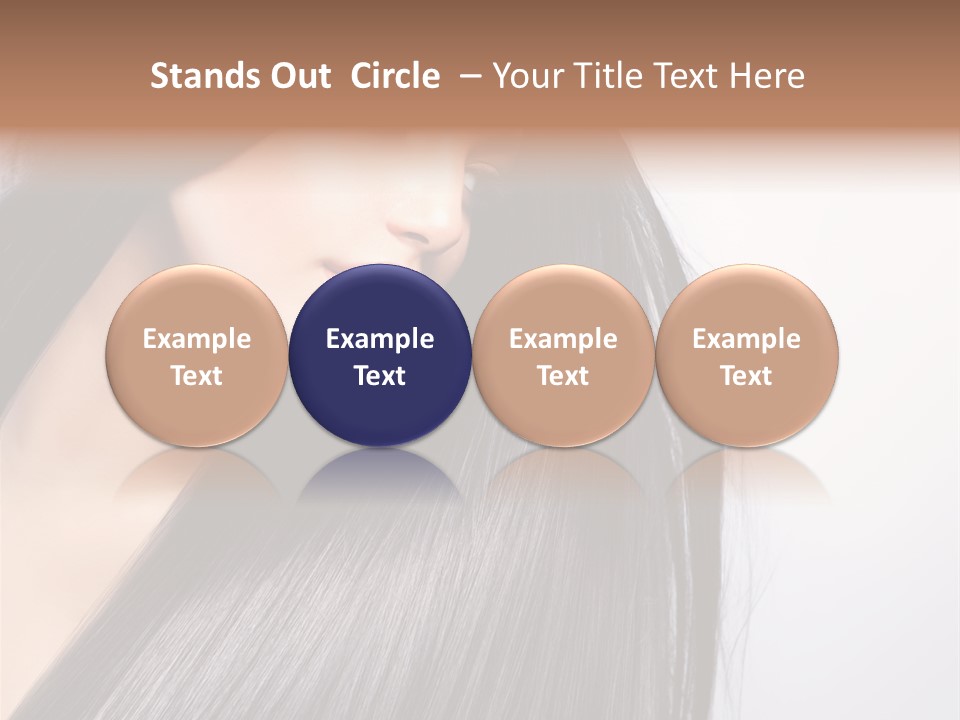 Stands Out Circle – Your Title Text Here

Example Text

Example Text

Example Text

Example Text